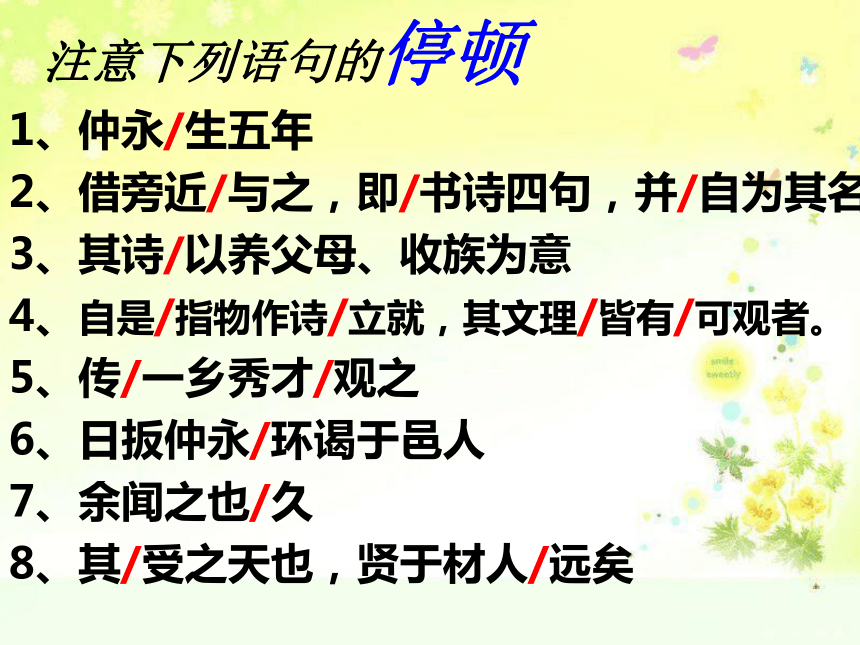 注意下列语句的停顿

1、仲永/生五年

2、借旁近/与之，即/书诗四句，并/自为其名

3、其诗/以养父母、收族为意

4、自是/指物作诗/立就，其文理/皆有/可观者。

5、传/一乡秀才/观之

6、日扳仲永/环谒于邑人

7、余闻之也/久

8、其/受之天也，贤于材人/远矣

smile sweetly